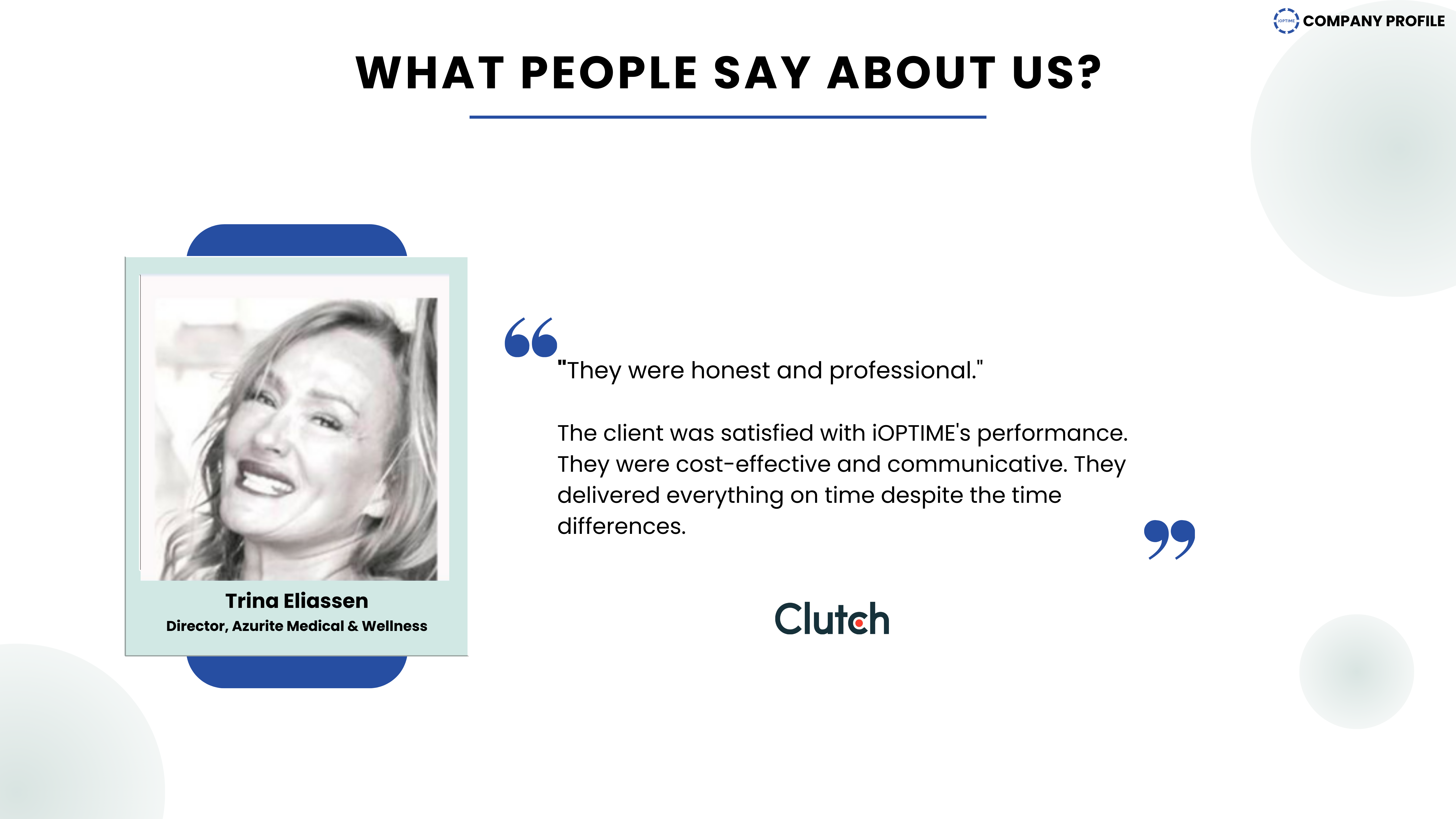 iOPTIME COMPANY PROFILE

WHAT PEOPLE SAY ABOUT US?

Trina Eliassen
Director, Azurite Medical & Wellness

"They were honest and professional."

The client was satisfied with iOPTIME's performance. They were cost-effective and communicative. They delivered everything on time despite the time differences.

Clutch